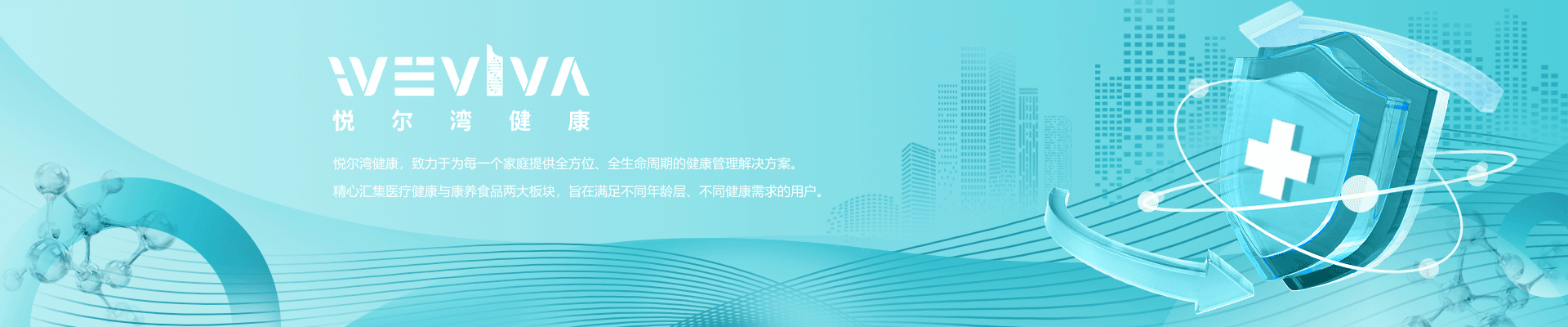 WEVIVA
悦 尔 湾 健 康

悦尔湾健康，致力于为每一个家庭提供全方位、全生命周期的健康管理解决方案。

精心汇集医疗健康与康养食品两大板块，旨在满足不同年龄层、不同健康需求的用户。